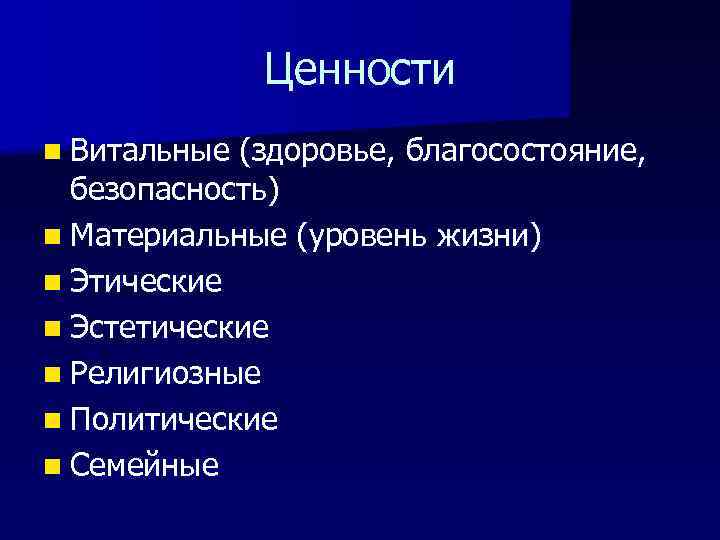 Ценности

- Витальные (здоровье, благосостояние, безопасность)
- Материальные (уровень жизни)
- Этические
- Эстетические
- Религиозные
- Политические
- Семейные